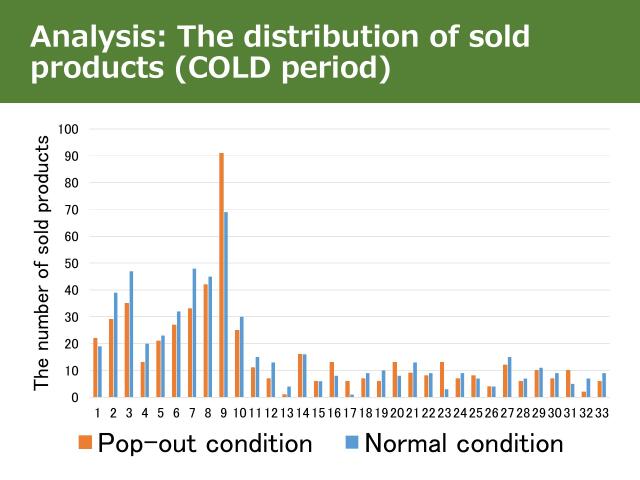 Analysis: The distribution of sold products (COLD period)

The number of sold products

100
90
80
70
60
50
40
30
20
10
0

1 2 3 4 5 6 7 8 9 10 11 12 13 14 15 16 17 18 19 20 21 22 23 24 25 26 27 28 29 30 31 32 33

Pop-out condition Normal condition